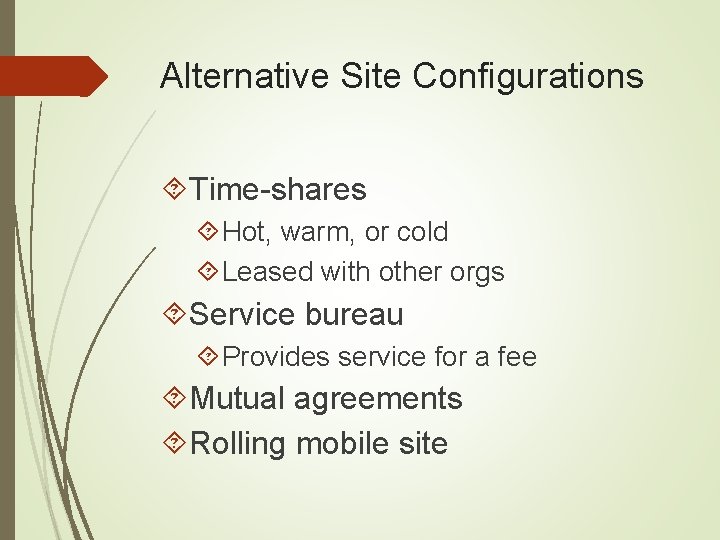 Alternative Site Configurations

Time-shares

Hot, warm, or cold

Leased with other orgs

Service bureau

Provides service for a fee

Mutual agreements

Rolling mobile site